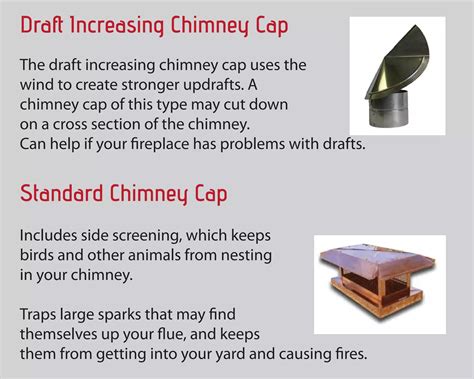 Draft Increasing Chimney Cap

The draft increasing chimney cap uses the wind to create stronger updrafts. A chimney cap of this type may cut down on a cross section of the chimney. Can help if your fireplace has problems with drafts.

Standard Chimney Cap

Includes side screening, which keeps birds and other animals from nesting in your chimney.

Traps large sparks that may find themselves up your flue, and keeps them from getting into your yard and causing fires.